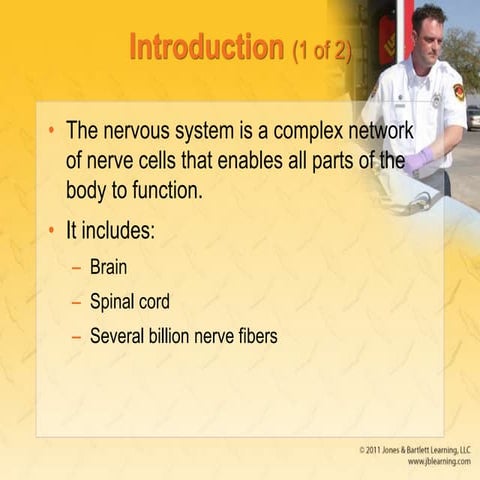 Introduction (1 of 2)

• The nervous system is a complex network of nerve cells that enables all parts of the body to function.

• It includes:

– Brain

– Spinal cord

– Several billion nerve fibers

© 2011 Jones & Bartlett Learning, LLC
www.jblearning.com